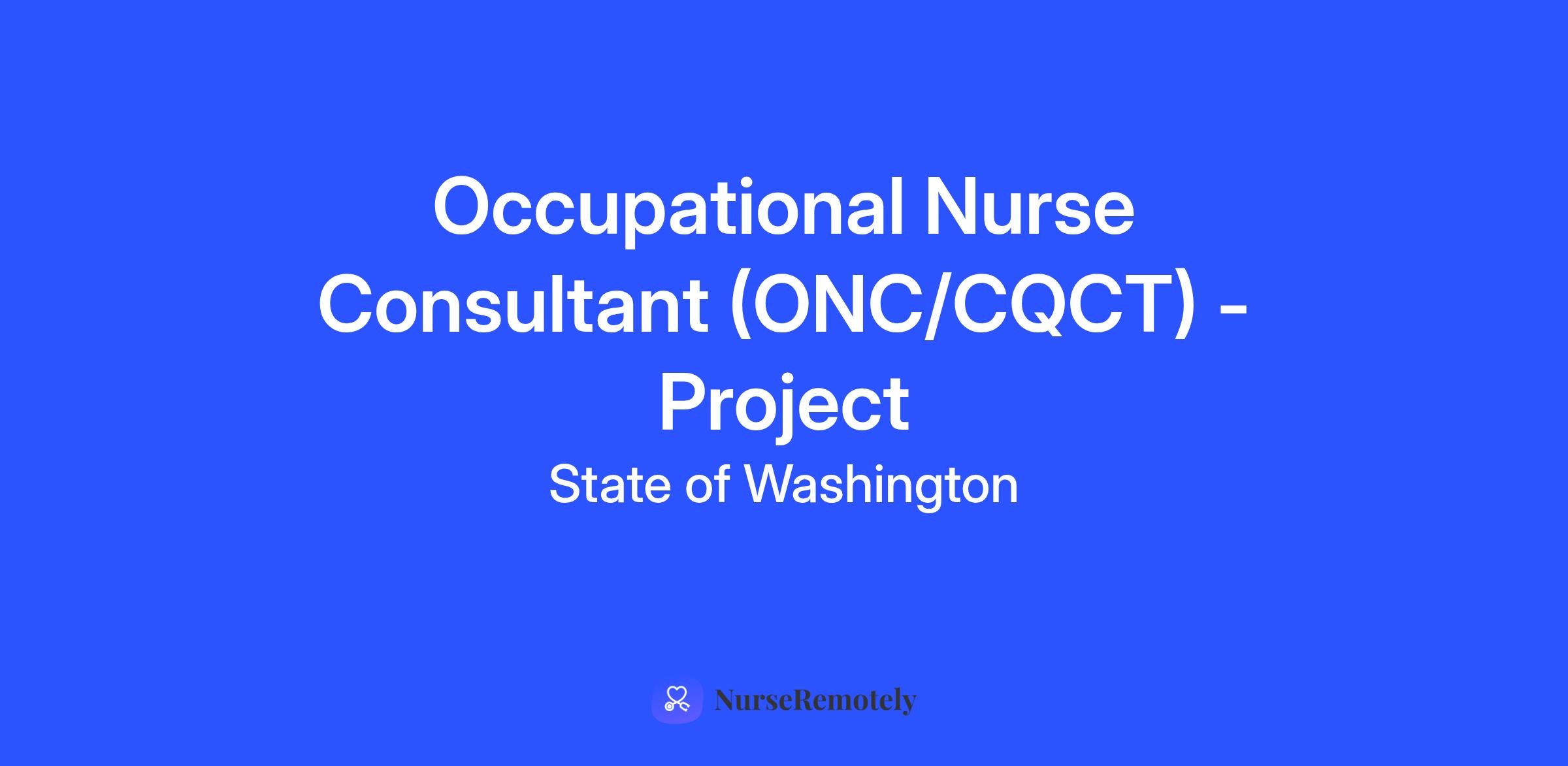 Occupational Nurse Consultant (ONC/CQCT) - Project

State of Washington

NurseRemotely